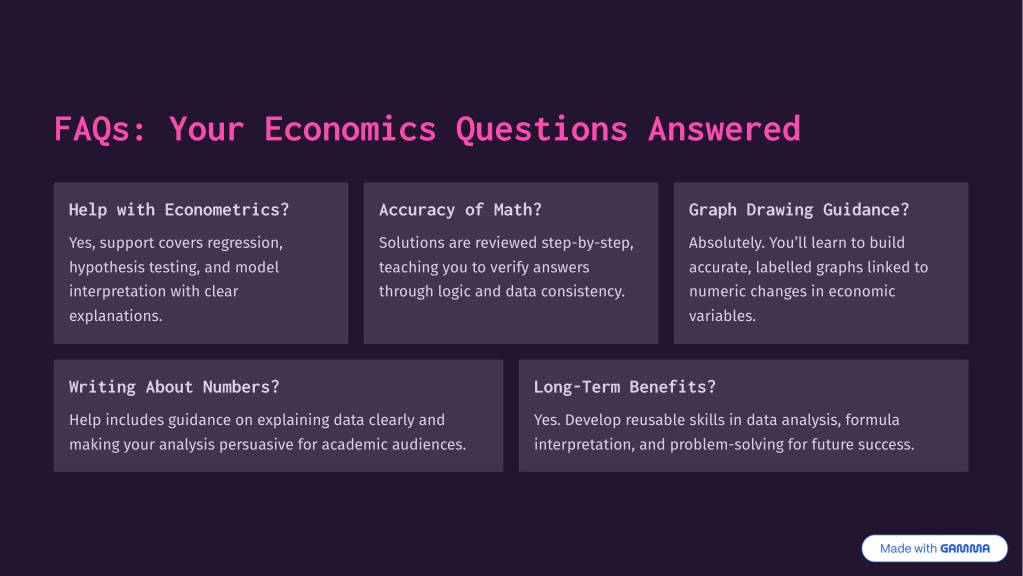 FAQs: Your Economics Questions Answered

Help with Econometrics?

Yes, support covers regression, hypothesis testing, and model interpretation with clear explanations.

Accuracy of Math?

Solutions are reviewed step-by-step, teaching you to verify answers through logic and data consistency.

Graph Drawing Guidance?

Absolutely. You'll learn to build accurate, labelled graphs linked to numeric changes in economic variables.

Writing About Numbers?

Help includes guidance on explaining data clearly and making your analysis persuasive for academic audiences.

Long-Term Benefits?

Yes. Develop reusable skills in data analysis, formula interpretation, and problem-solving for future success.

Made with GAMMA